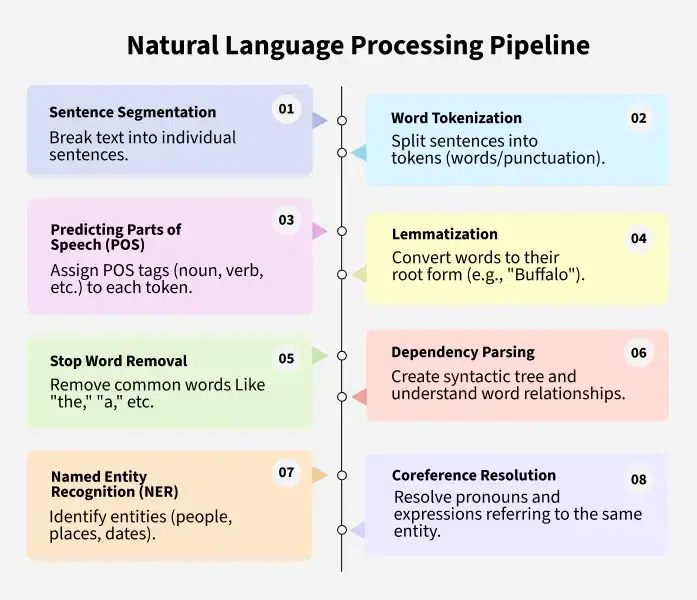 Natural Language Processing Pipeline

Sentence Segmentation
01
Break text into individual sentences.

Word Tokenization
02
Split sentences into tokens (words/punctuation).

Predicting Parts of Speech (POS)
03
Assign POS tags (noun, verb, etc.) to each token.

Lemmatization
04
Convert words to their root form (e.g., "Buffalo").

Stop Word Removal
05
Remove common words Like "the," "a," etc.

Dependency Parsing
06
Create syntactic tree and understand word relationships.

Named Entity Recognition (NER)
07
Identify entities (people, places, dates).

Coreference Resolution
08
Resolve pronouns and expressions referring to the same entity.